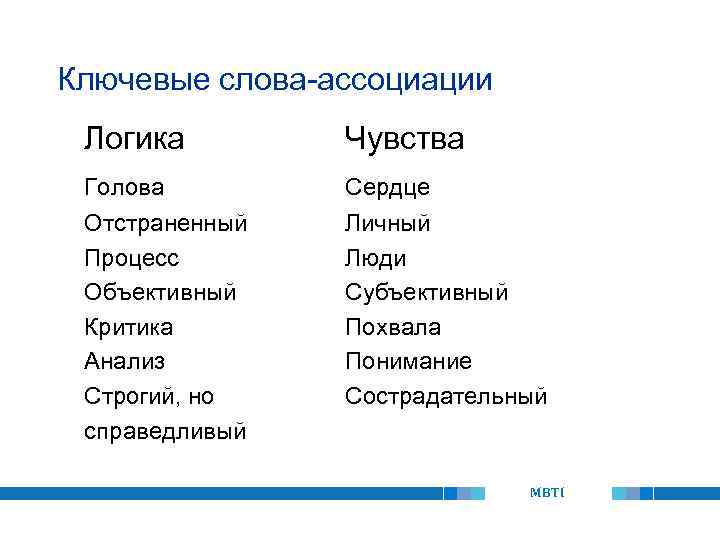 Ключевые слова-ассоциации

Логика

Голова
Отстраненный
Процесс
Объективный
Критика
Анализ
Строгий, но справедливый

Чувства

Сердце
Личный
Люди
Субъективный
Похвала
Понимание
Сострадательный

MBTI